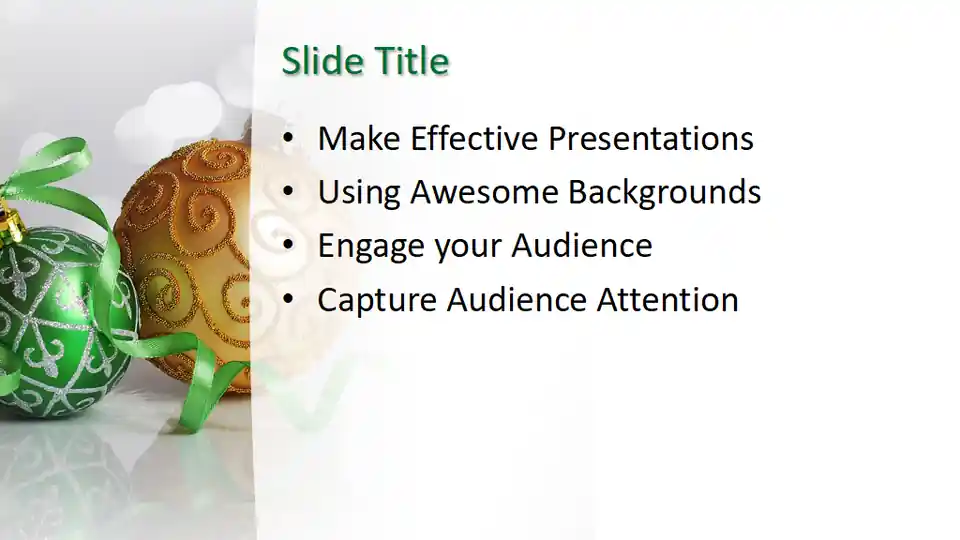 Slide Title

• Make Effective Presentations
• Using Awesome Backgrounds
• Engage your Audience
• Capture Audience Attention